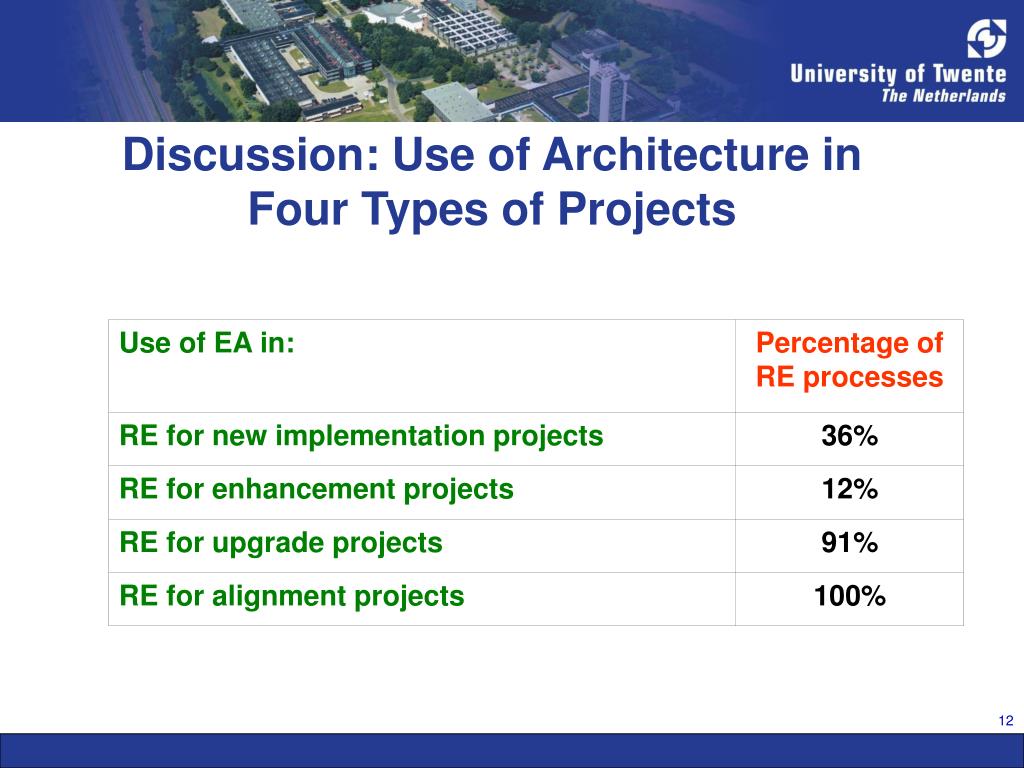 University of Twente
The Netherlands

Discussion: Use of Architecture in Four Types of Projects

| Use of EA in: | Percentage of RE processes |
|---|---|
| RE for new implementation projects | 36% |
| RE for enhancement projects | 12% |
| RE for upgrade projects | 91% |
| RE for alignment projects | 100% |

12